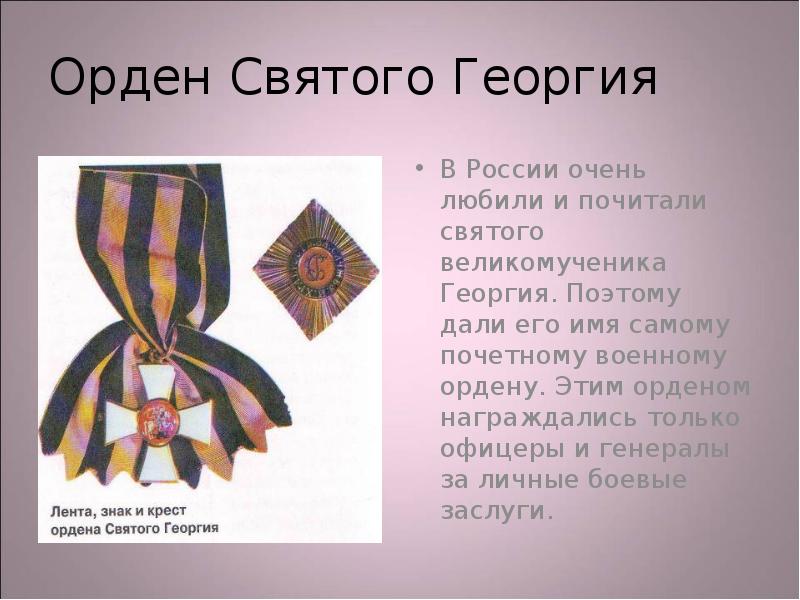 Орден Святого Георгия

Лента, знак и крест ордена Святого Георгия

• В России очень любили и почитали святого великомученика Георгия. Поэтому дали его имя самому почетному военному ордену. Этим орденом награждались только офицеры и генералы за личные боевые заслуги.